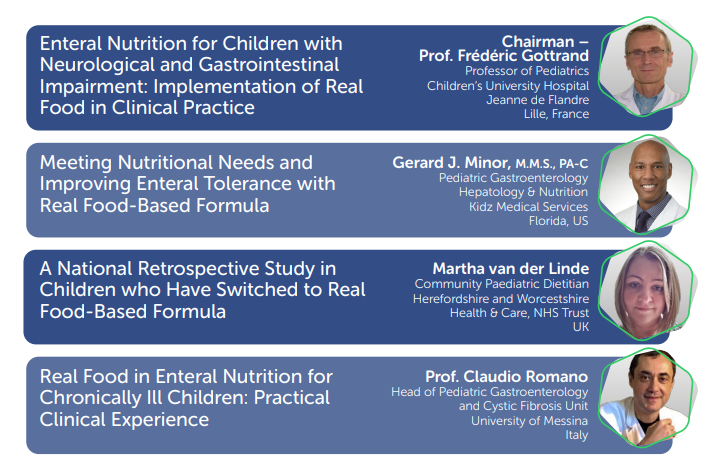 Enteral Nutrition for Children with Neurological and Gastrointestinal Impairment: Implementation of Real Food in Clinical Practice

Chairman – Prof. Frédéric Gottrand
Professor of Pediatrics
Children's University Hospital
Jeanne de Flandre
Lille, France

Meeting Nutritional Needs and Improving Enteral Tolerance with Real Food-Based Formula

Gerard J. Minor, M.M.S., PA-C
Pediatric Gastroenterology
Hepatology & Nutrition
Kidz Medical Services
Florida, US

A National Retrospective Study in Children who Have Switched to Real Food-Based Formula

Martha van der Linde
Community Paediatric Dietitian
Herefordshire and Worcestshire
Health & Care, NHS Trust
UK

Real Food in Enteral Nutrition for Chronically Ill Children: Practical Clinical Experience

Prof. Claudio Romano
Head of Pediatric Gastroenterology
and Cystic Fibrosis Unit
University of Messina
Italy